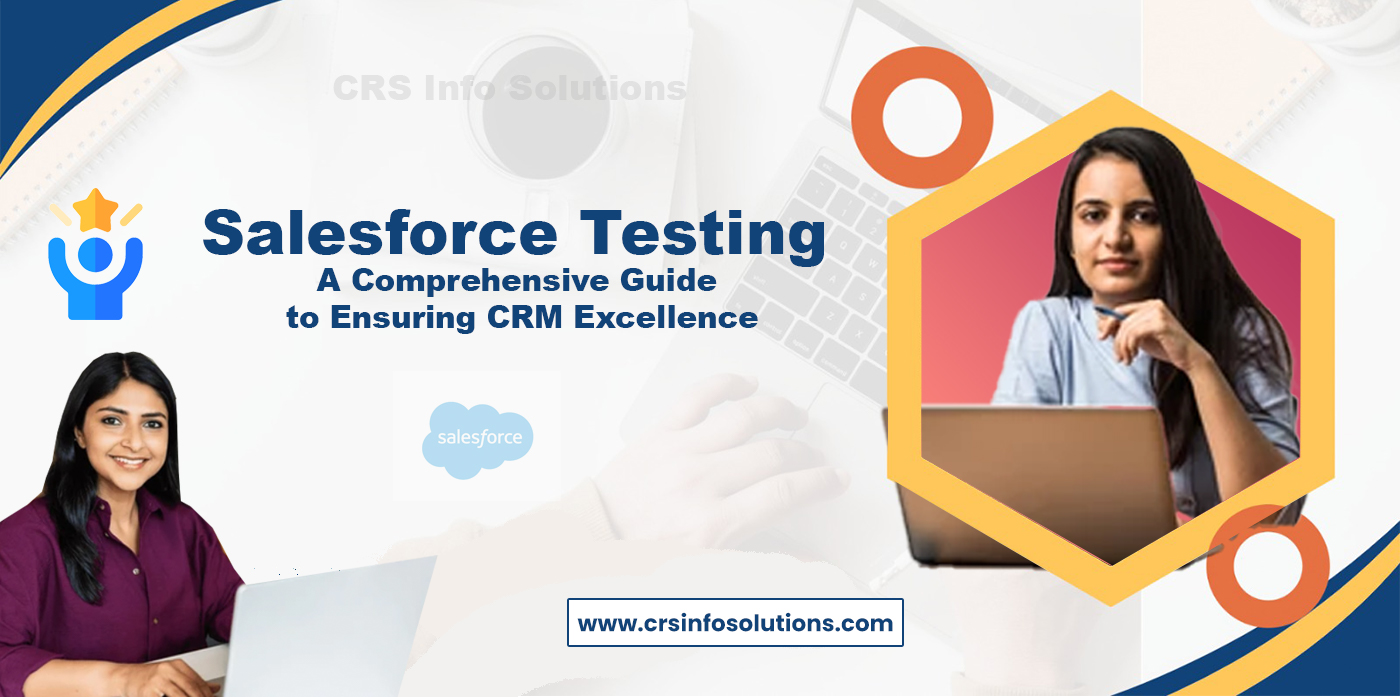 CRS Info Solutions

Salesforce Testing
A Comprehensive Guide to Ensuring CRM Excellence

salesforce

www.crsinfosolutions.com